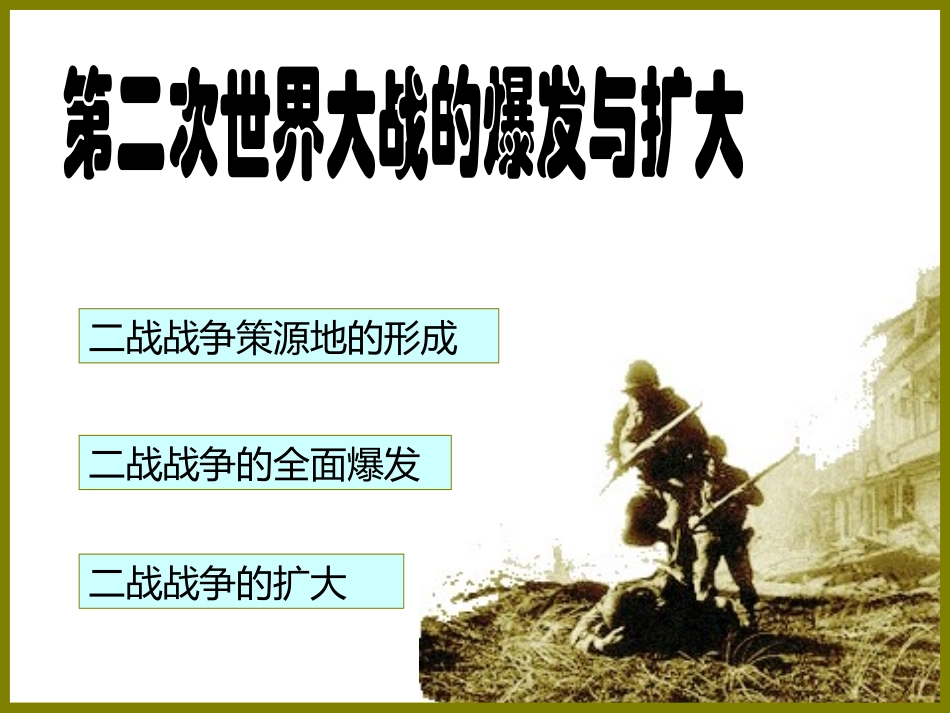 第二次世界大战的爆发与扩大

二战战争策源地的形成

二战战争的全面爆发

二战战争的扩大